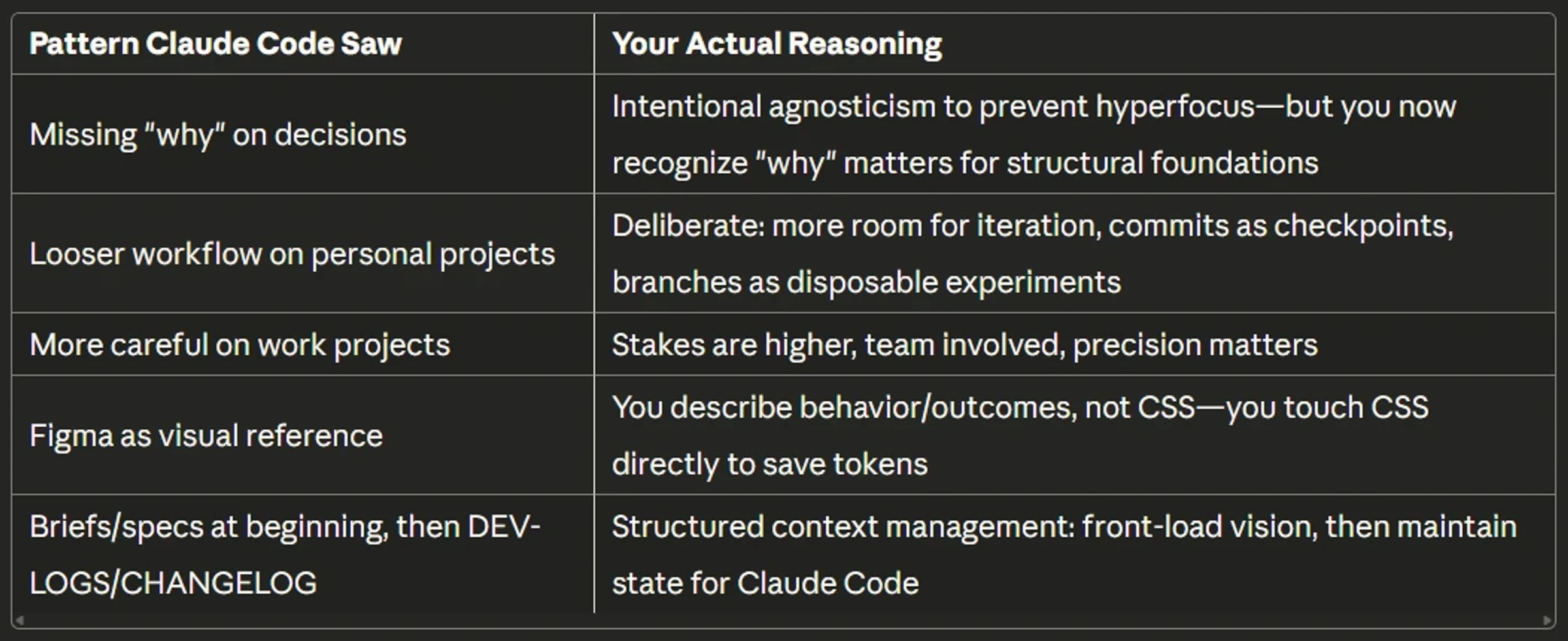 | Pattern Claude Code Saw | Your Actual Reasoning |
|---|---|
| Missing "why" on decisions | Intentional agnosticism to prevent hyperfocus—but you now recognize "why" matters for structural foundations |
| Looser workflow on personal projects | Deliberate: more room for iteration, commits as checkpoints, branches as disposable experiments |
| More careful on work projects | Stakes are higher, team involved, precision matters |
| Figma as visual reference | You describe behavior/outcomes, not CSS—you touch CSS directly to save tokens |
| Briefs/specs at beginning, then DEV-LOGS/CHANGELOG | Structured context management: front-load vision, then maintain state for Claude Code |